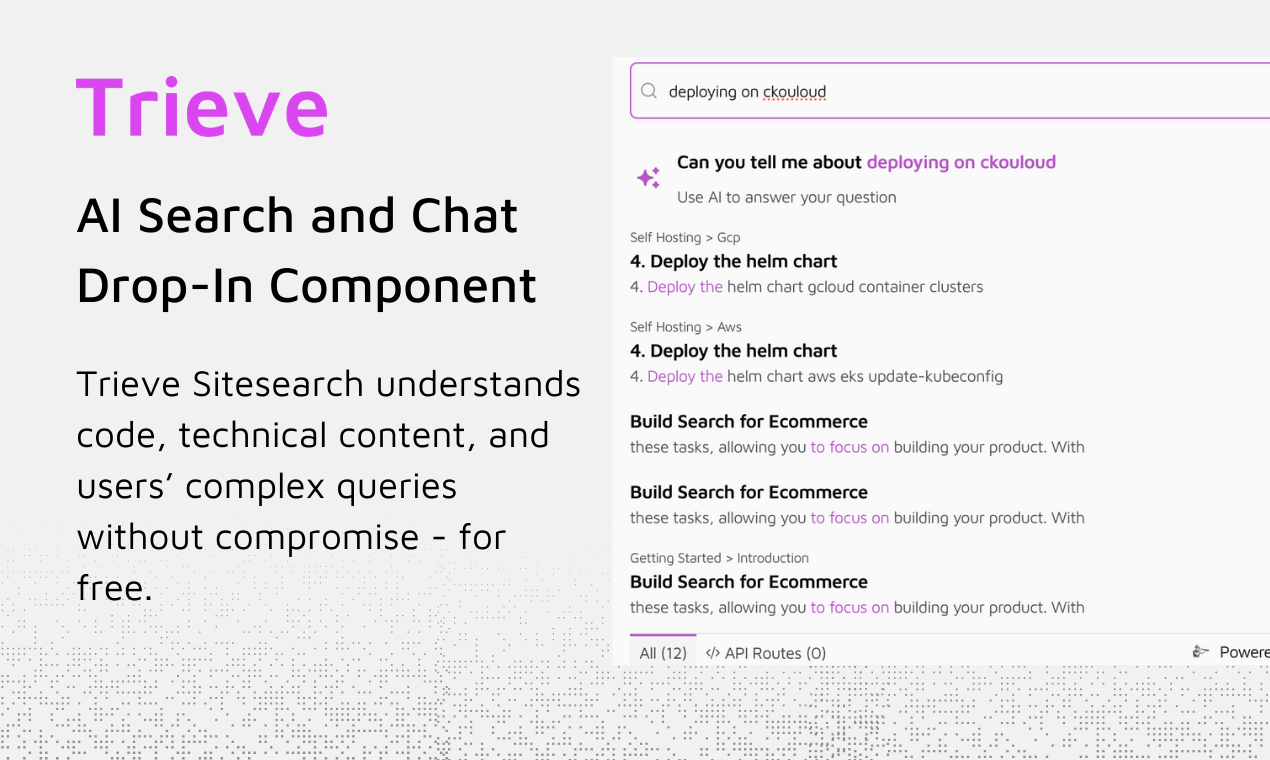 Trieve

AI Search and Chat Drop-In Component

Trieve Sitesearch understands code, technical content, and users' complex queries without compromise - for free.

deploying on ckouloud

Can you tell me about deploying on ckouloud
Use AI to answer your question

Self Hosting > Gcp
4. Deploy the helm chart
4. Deploy the helm chart gcloud container clusters

Self Hosting > Aws
4. Deploy the helm chart
4. Deploy the helm chart aws eks update-kubeconfig

Build Search for Ecommerce
these tasks, allowing you to focus on building your product. With

Build Search for Ecommerce
these tasks, allowing you to focus on building your product. With

Getting Started > Introduction
Build Search for Ecommerce
these tasks, allowing you to focus on building your product. With

All (12) </> API Routes (0) Powere